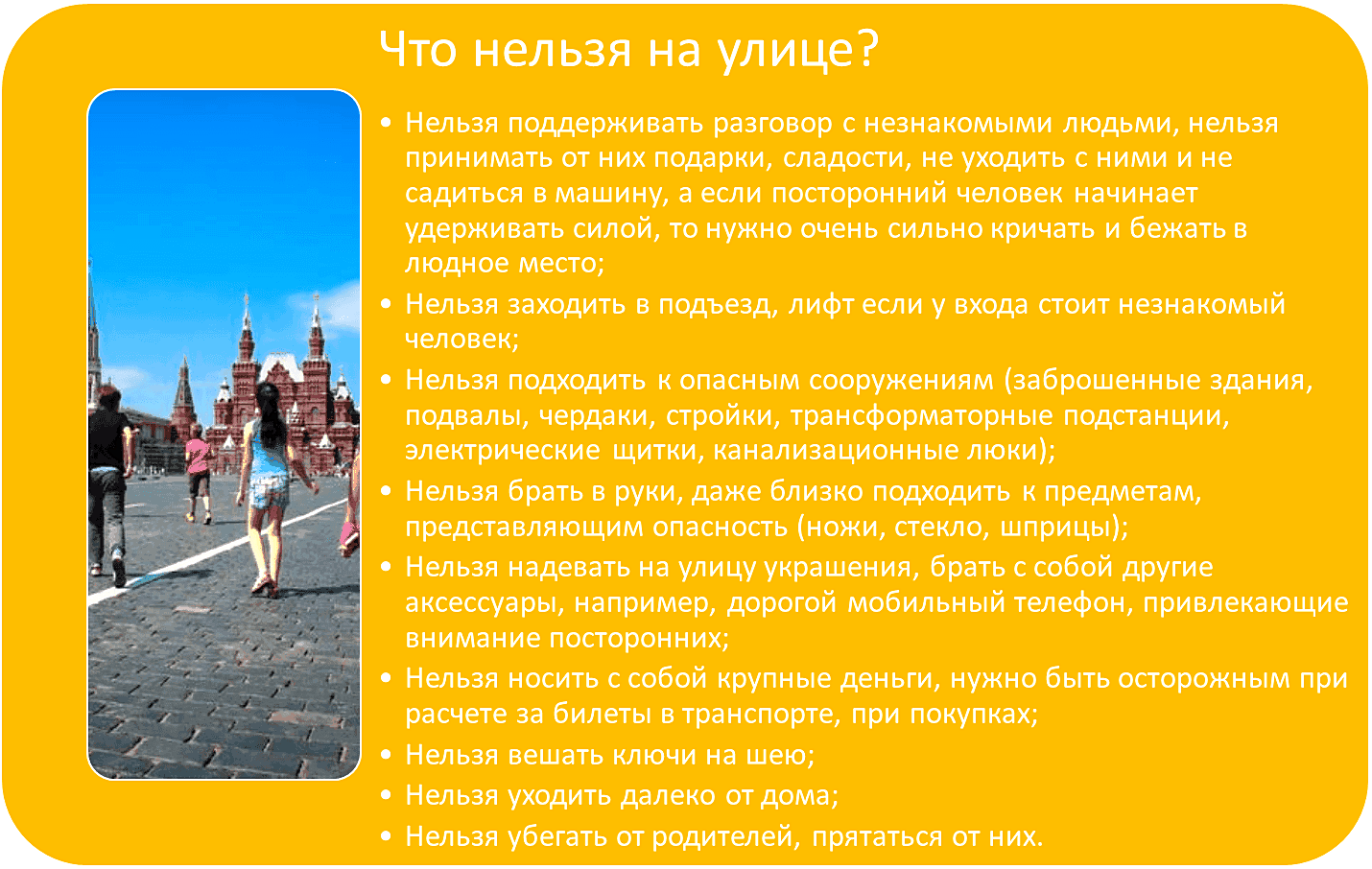 Что нельзя на улице?

• Нельзя поддерживать разговор с незнакомыми людьми, нельзя принимать от них подарки, сладости, не уходить с ними и не садиться в машину, а если посторонний человек начинает удерживать силой, то нужно очень сильно кричать и бежать в людное место;
• Нельзя заходить в подъезд, лифт если у входа стоит незнакомый человек;
• Нельзя подходить к опасным сооружениям (заброшенные здания, подвалы, чердаки, стройки, трансформаторные подстанции, электрические щитки, канализационные люки);
• Нельзя брать в руки, даже близко подходить к предметам, представляющим опасность (ножи, стекло, шприцы);
• Нельзя надевать на улицу украшения, брать с собой другие аксессуары, например, дорогой мобильный телефон, привлекающие внимание посторонних;
• Нельзя носить с собой крупные деньги, нужно быть осторожным при расчете за билеты в транспорте, при покупках;
• Нельзя вешать ключи на шею;
• Нельзя уходить далеко от дома;
• Нельзя убегать от родителей, прятаться от них.